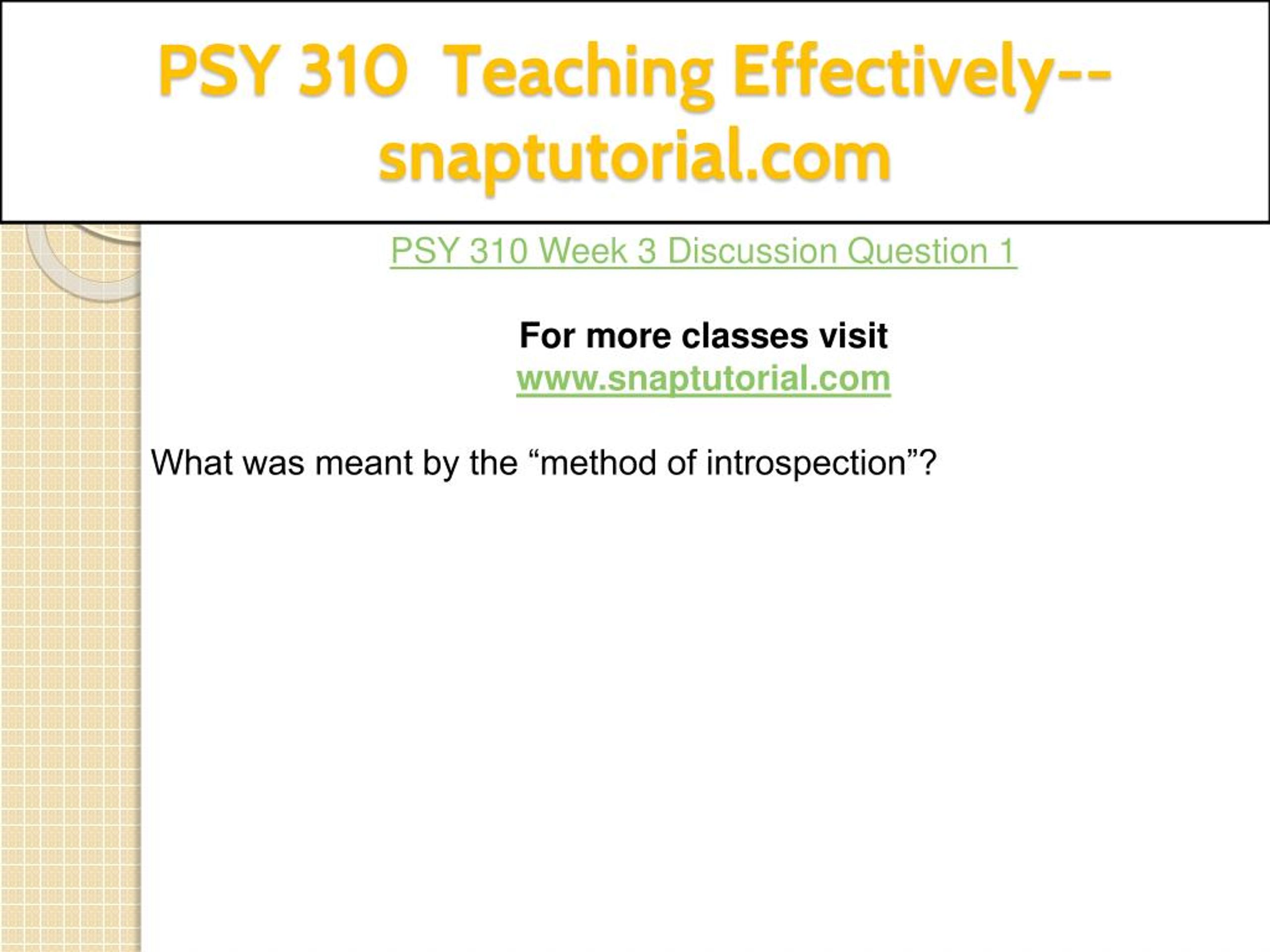 PSY 310 Teaching Effectively--snaptutorial.com

PSY 310 Week 3 Discussion Question 1

For more classes visit
www.snaptutorial.com

What was meant by the “method of introspection”?